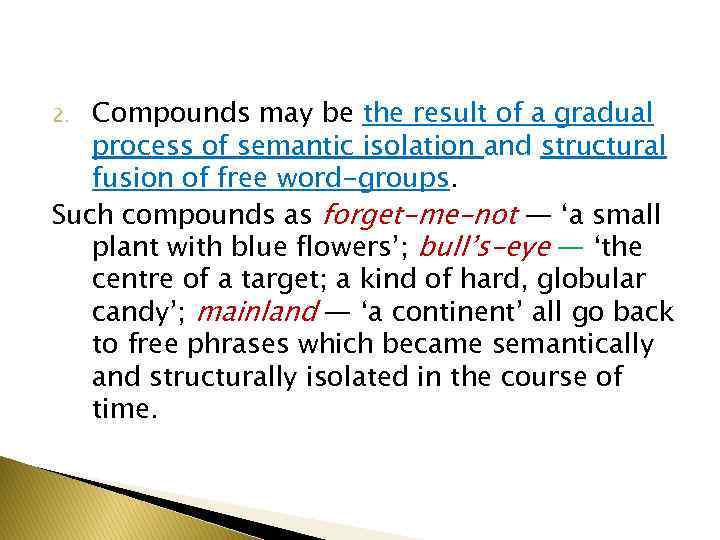 2. Compounds may be the result of a gradual process of semantic isolation and structural fusion of free word-groups.

Such compounds as forget-me-not — ‘a small plant with blue flowers’; bull’s-eye — ‘the centre of a target; a kind of hard, globular candy’; mainland — ‘a continent’ all go back to free phrases which became semantically and structurally isolated in the course of time.